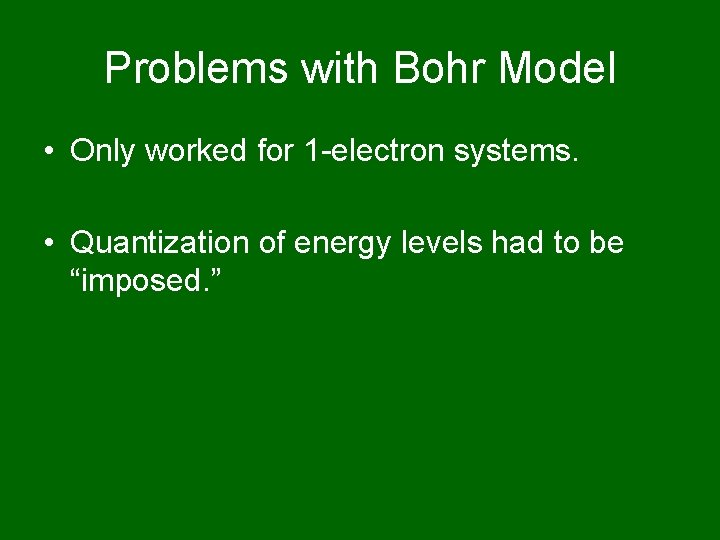 Problems with Bohr Model

• Only worked for 1-electron systems.

• Quantization of energy levels had to be “imposed.”